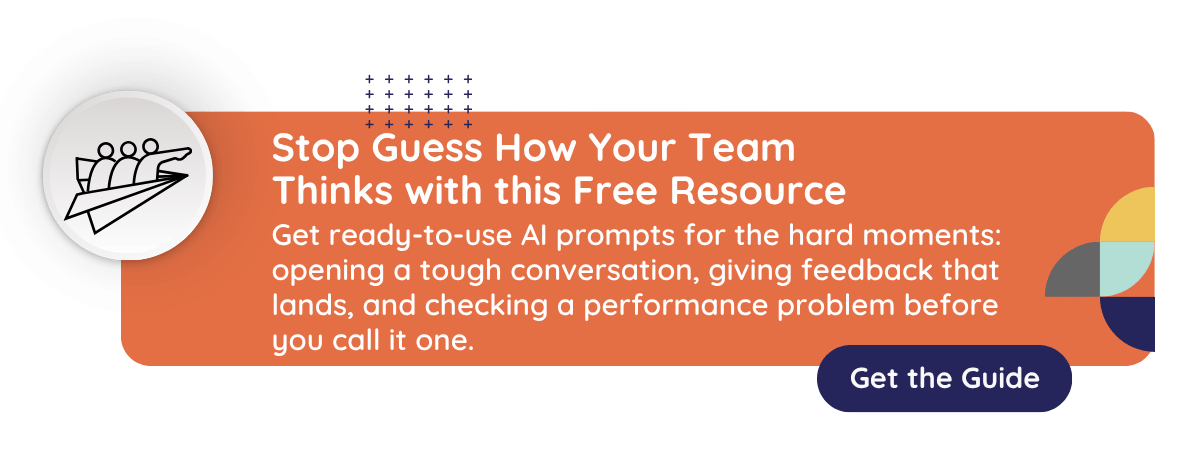 Stop Guess How Your Team Thinks with this Free Resource

Get ready-to-use AI prompts for the hard moments: opening a tough conversation, giving feedback that lands, and checking a performance problem before you call it one.

Get the Guide